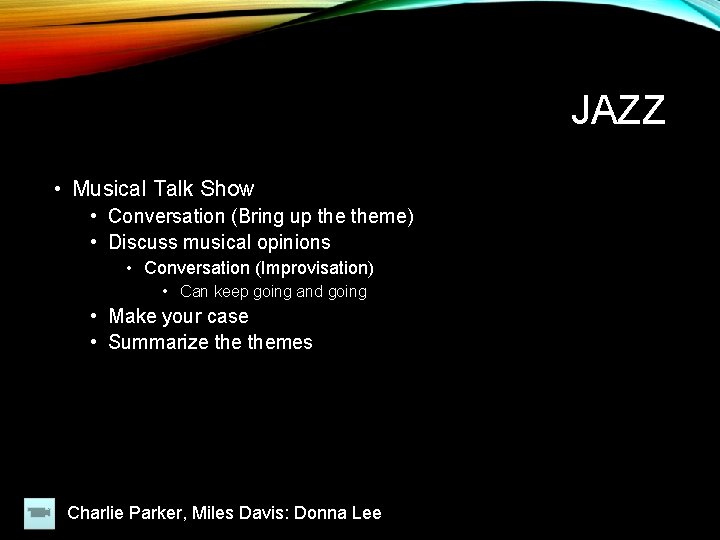 JAZZ

• Musical Talk Show
  • Conversation (Bring up the theme)
  • Discuss musical opinions
    • Conversation (Improvisation)
      • Can keep going and going
  • Make your case
  • Summarize the themes

Charlie Parker, Miles Davis: Donna Lee